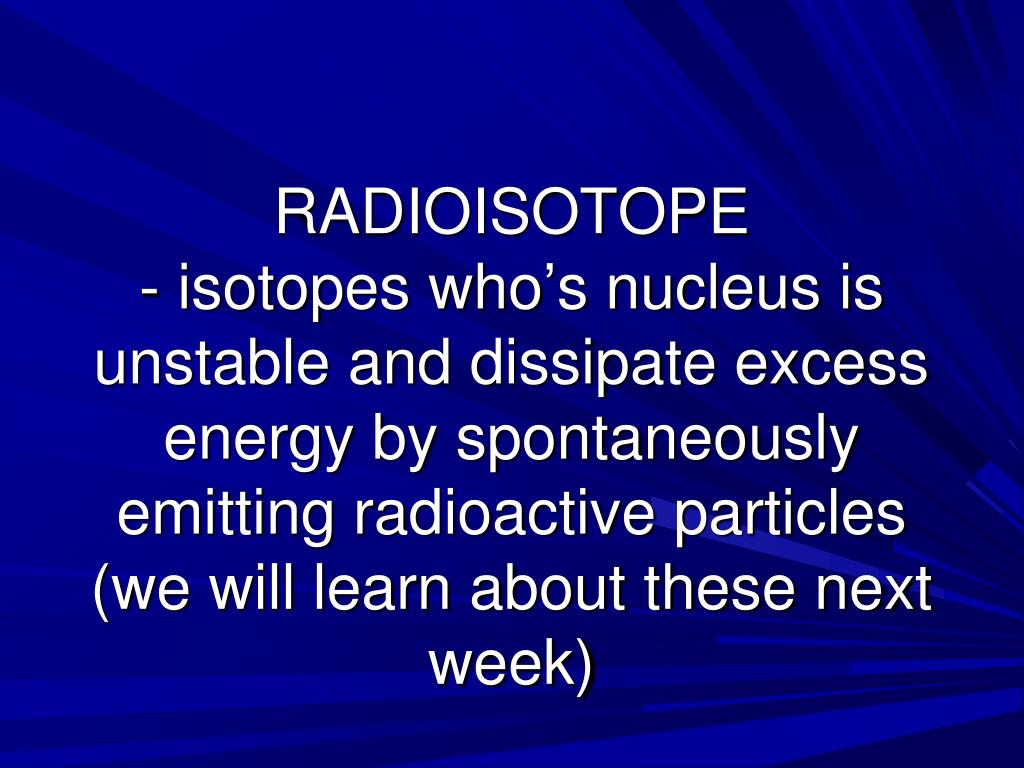 RADIOISOTOPE
- isotopes who’s nucleus is unstable and dissipate excess energy by spontaneously emitting radioactive particles (we will learn about these next week)